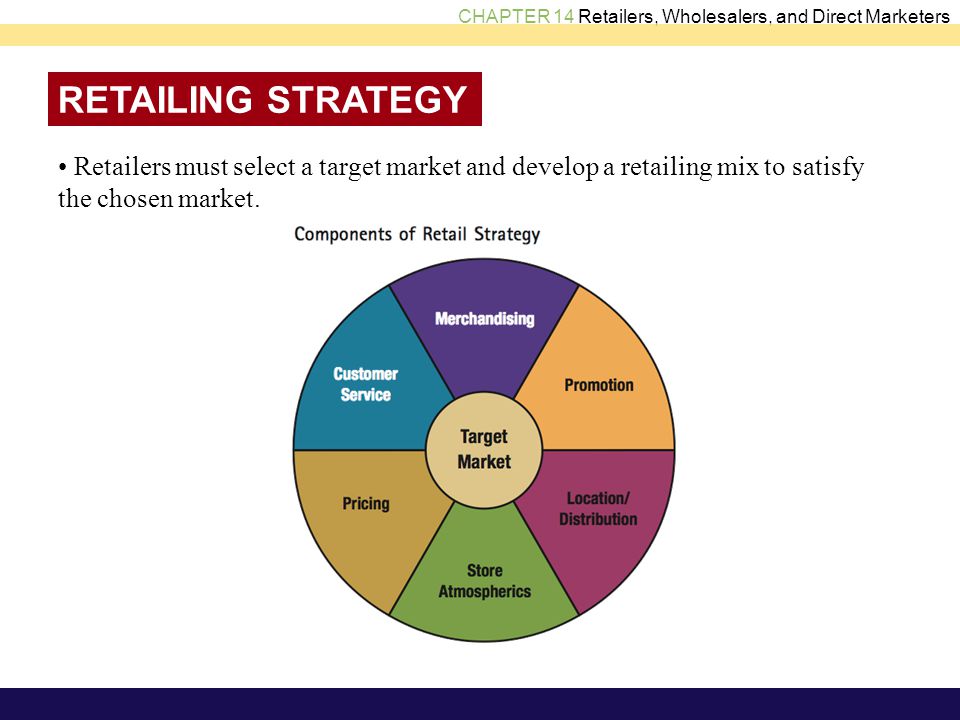 CHAPTER 14 Retailers, Wholesalers, and Direct Marketers

RETAILING STRATEGY

• Retailers must select a target market and develop a retailing mix to satisfy the chosen market.

Components of Retail Strategy

Merchandising

Promotion

Location/ Distribution

Store Atmospherics

Pricing

Customer Service

Target Market